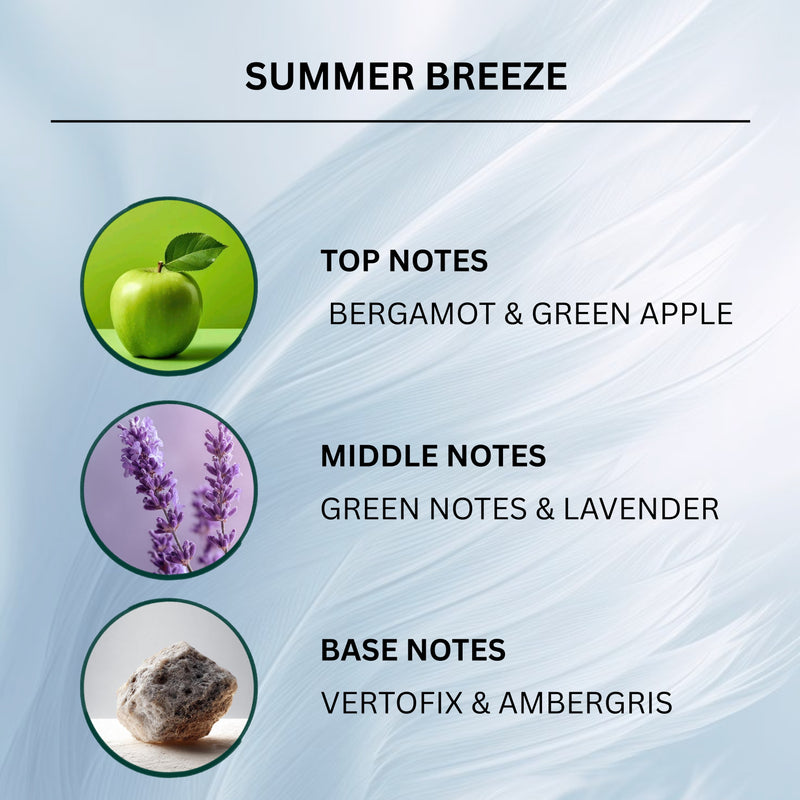 SUMMER BREEZE

TOP NOTES

BERGAMOT & GREEN APPLE

MIDDLE NOTES

GREEN NOTES & LAVENDER

BASE NOTES

VERTOFIX & AMBERGRIS